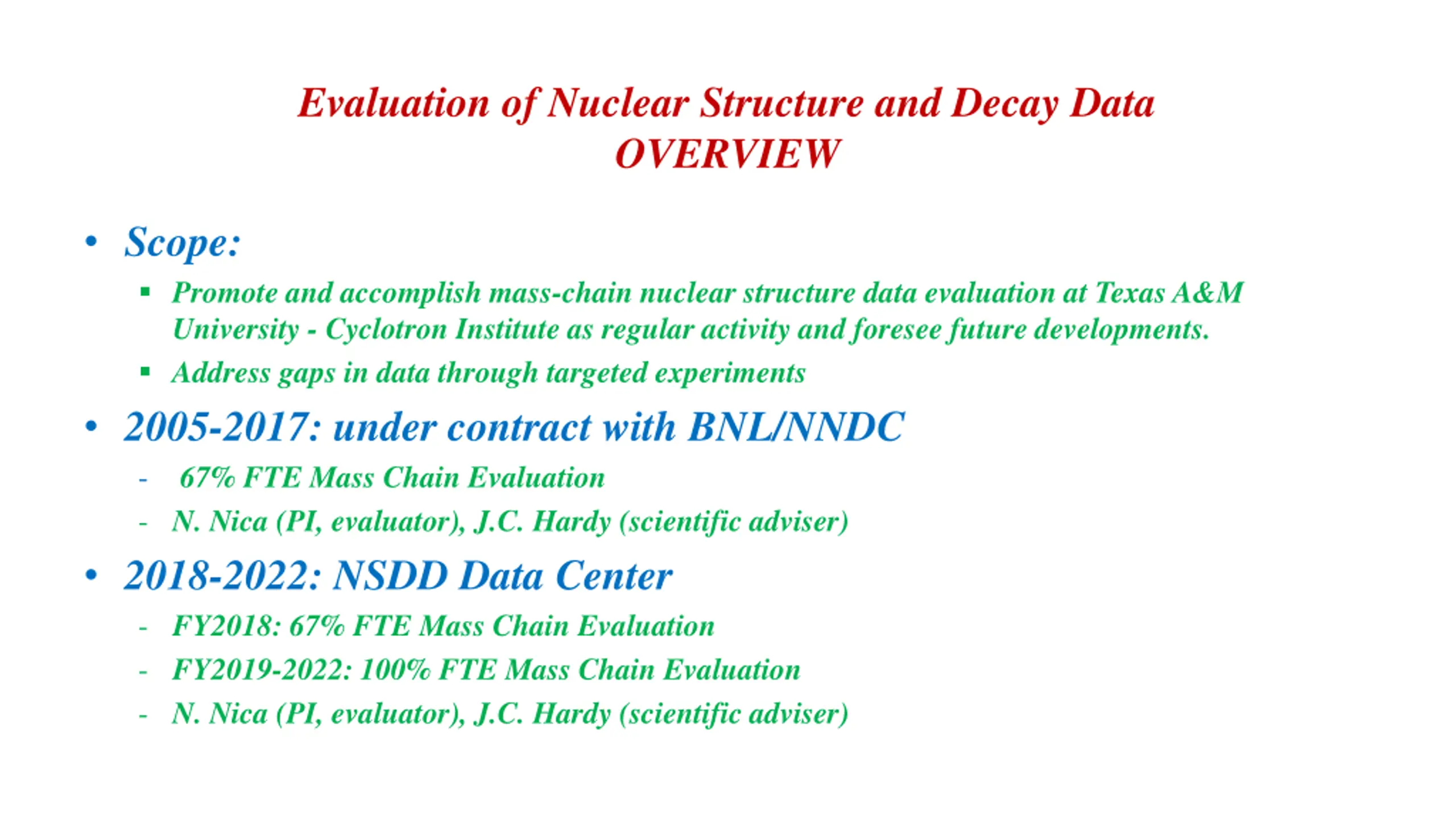 Evaluation of Nuclear Structure and Decay Data
OVERVIEW

• Scope:
▪ Promote and accomplish mass-chain nuclear structure data evaluation at Texas A&M University - Cyclotron Institute as regular activity and foresee future developments.
▪ Address gaps in data through targeted experiments
• 2005-2017: under contract with BNL/NNDC
- 67% FTE Mass Chain Evaluation
- N. Nica (PI, evaluator), J.C. Hardy (scientific adviser)
• 2018-2022: NSDD Data Center
- FY2018: 67% FTE Mass Chain Evaluation
- FY2019-2022: 100% FTE Mass Chain Evaluation
- N. Nica (PI, evaluator), J.C. Hardy (scientific adviser)